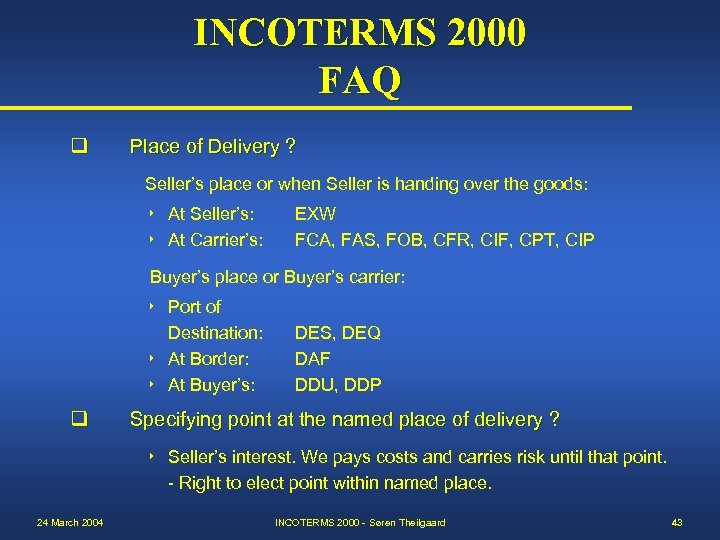 INCOTERMS 2000
FAQ

❑ Place of Delivery ?

Seller's place or when Seller is handing over the goods:

‣ At Seller's: EXW
‣ At Carrier's: FCA, FAS, FOB, CFR, CIF, CPT, CIP

Buyer's place or Buyer's carrier:

‣ Port of Destination: DES, DEQ
‣ At Border: DAF
‣ At Buyer's: DDU, DDP

❑ Specifying point at the named place of delivery ?

‣ Seller's interest. We pays costs and carries risk until that point.
- Right to elect point within named place.

24 March 2004 INCOTERMS 2000 - Søren Theilgaard 43